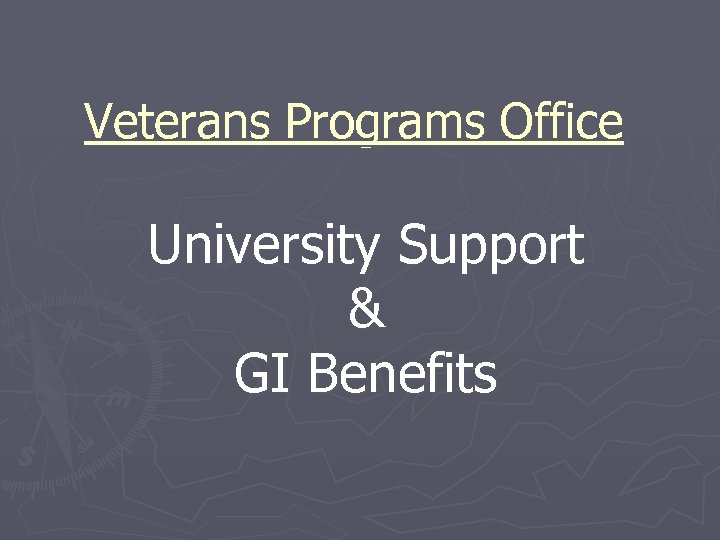 Veterans Programs Office

University Support
&
GI Benefits